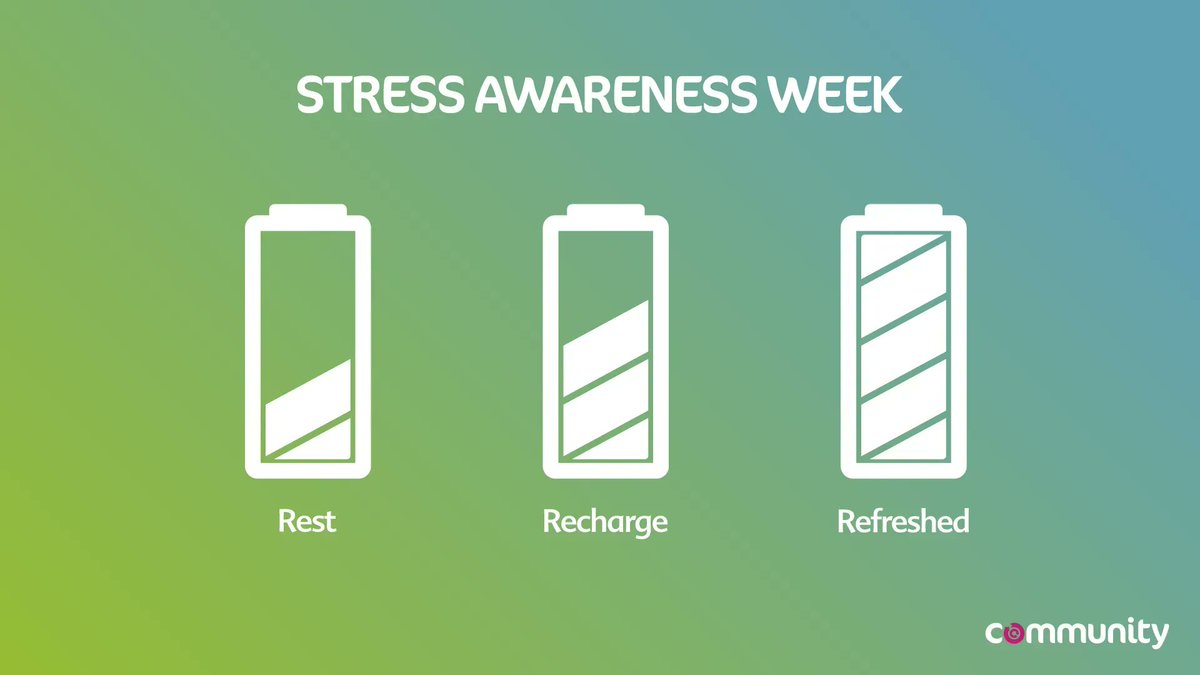 STRESS AWARENESS WEEK

Rest

Recharge

Refreshed

community